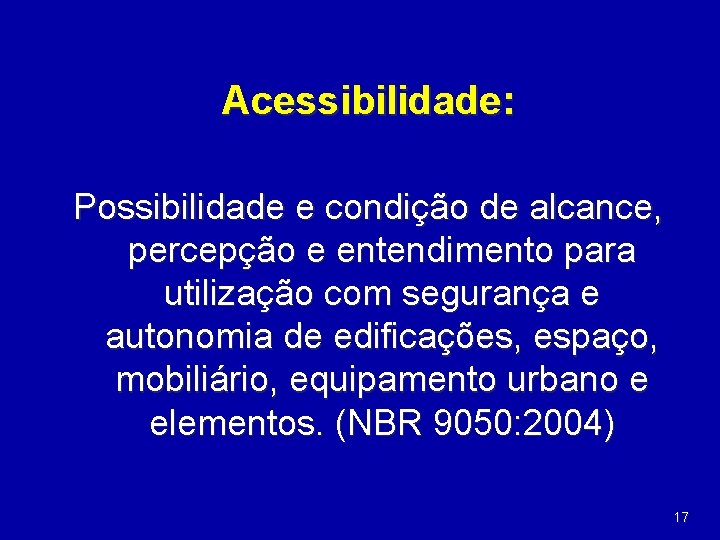 Acessibilidade:

Possibilidade e condição de alcance, percepção e entendimento para utilização com segurança e autonomia de edificações, espaço, mobiliário, equipamento urbano e elementos. (NBR 9050:2004)

17